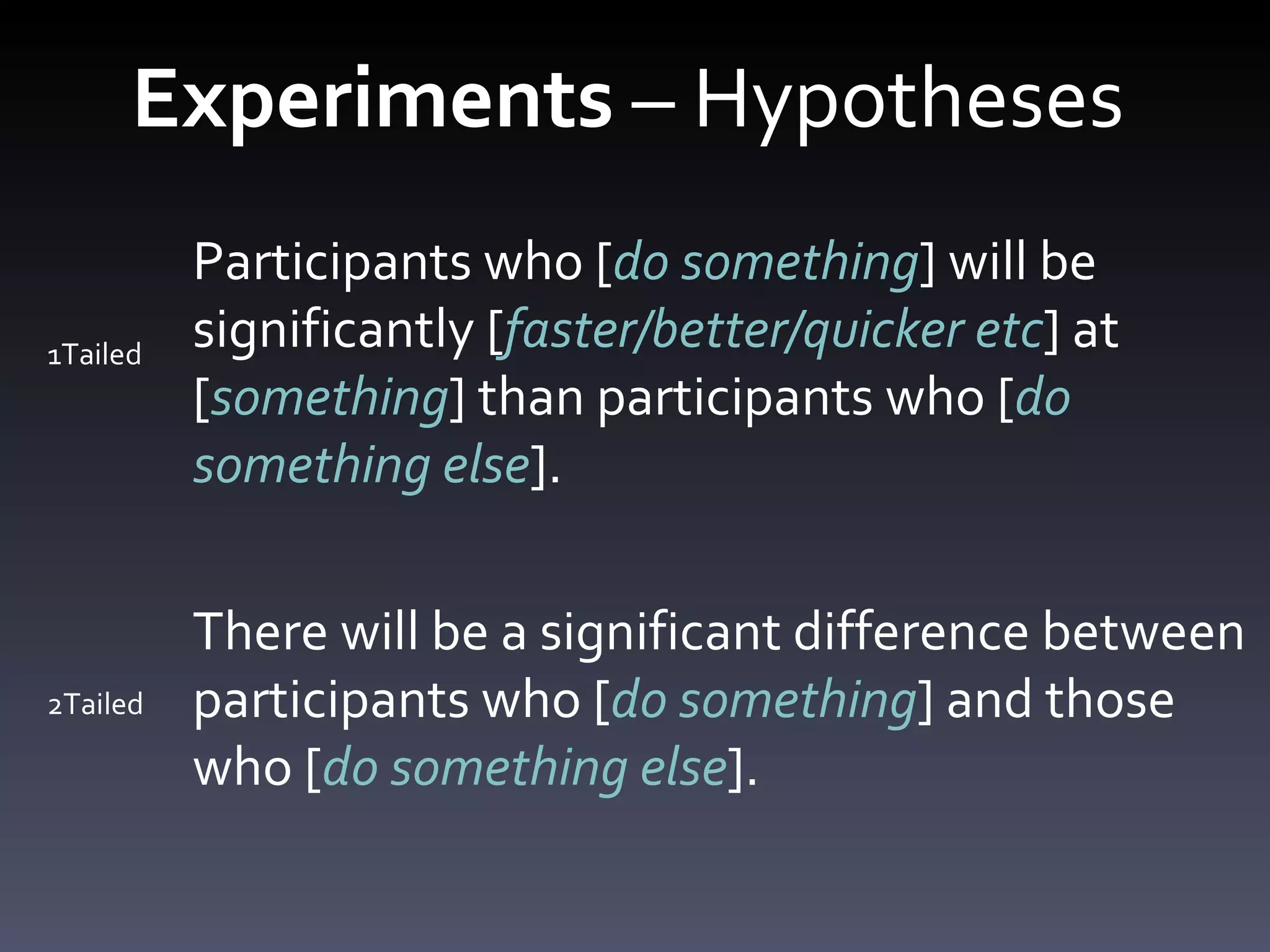 Experiments – Hypotheses

1Tailed

Participants who [do something] will be significantly [faster/better/quicker etc] at [something] than participants who [do something else].

2Tailed

There will be a significant difference between participants who [do something] and those who [do something else].